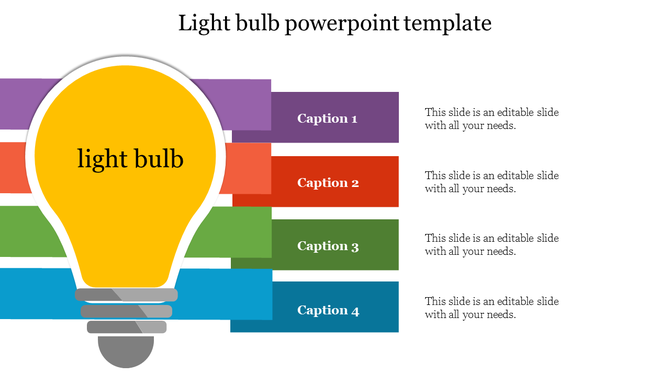 Light bulb powerpoint template

light bulb

Caption 1

This slide is an editable slide with all your needs.

Caption 2

This slide is an editable slide with all your needs.

Caption 3

This slide is an editable slide with all your needs.

Caption 4

This slide is an editable slide with all your needs.